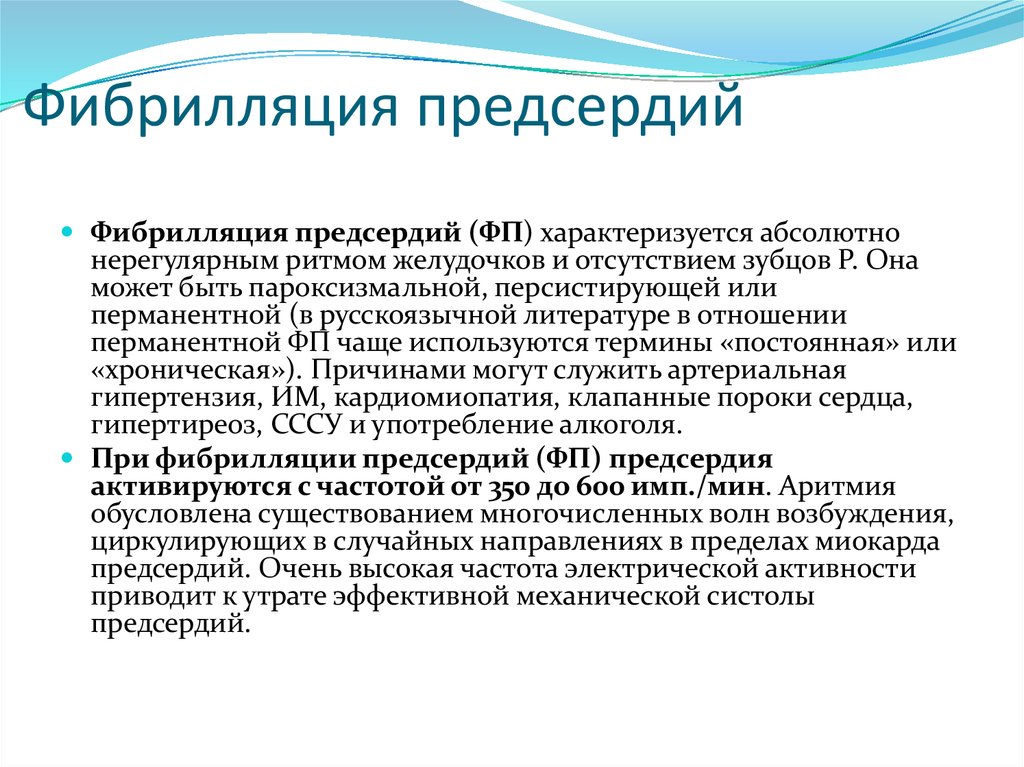 Фибрилляция предсердий

Фибрилляция предсердий (ФП) характеризуется абсолютно нерегулярным ритмом желудочков и отсутствием зубцов P. Она может быть пароксизмальной, персистирующей или перманентной (в русскоязычной литературе в отношении перманентной ФП чаще используются термины «постоянная» или «хроническая»). Причинами могут служить артериальная гипертензия, ИМ, кардиомиопатия, клапанные пороки сердца, гипертиреоз, СССУ и употребление алкоголя.

При фибрилляции предсердий (ФП) предсердия активируются с частотой от 350 до 600 имп./мин. Аритмия обусловлена существованием многочисленных волн возбуждения, циркулирующих в случайных направлениях в пределах миокарда предсердий. Очень высокая частота электрической активности приводит к утрате эффективной механической систолы предсердий.